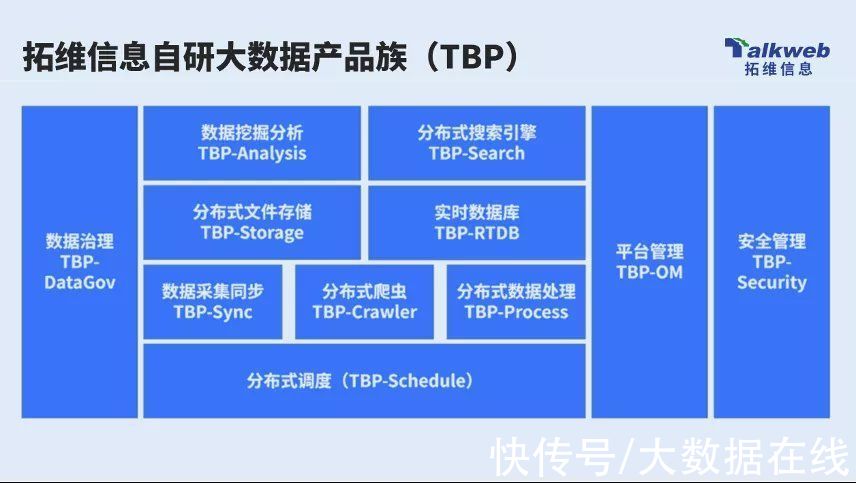 拓维信息自研大数据产品族（TBP）

Talkweb
拓维信息

数据治理
TBP-DataGov

数据挖掘分析
TBP-Analysis

分布式搜索引擎
TBP-Search

分布式文件存储
TBP-Storage

实时数据库
TBP-RTDB

数据采集同步
TBP-Sync

分布式爬虫
TBP-Crawler

分布式数据处理
TBP-Process

分布式调度（TBP-Schedule）

平台管理
TBP-OM

安全管理
TBP-Security

快传号/大数据在线